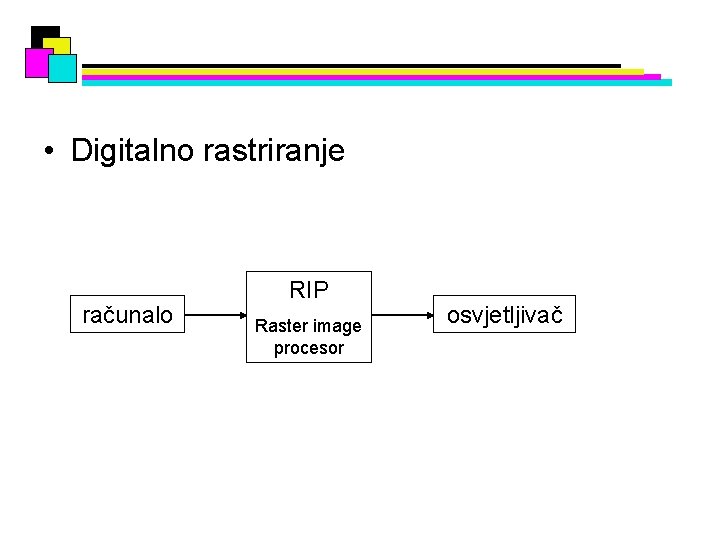 • Digitalno rastriranje

računalo

RIP
Raster image procesor

osvjetljivač